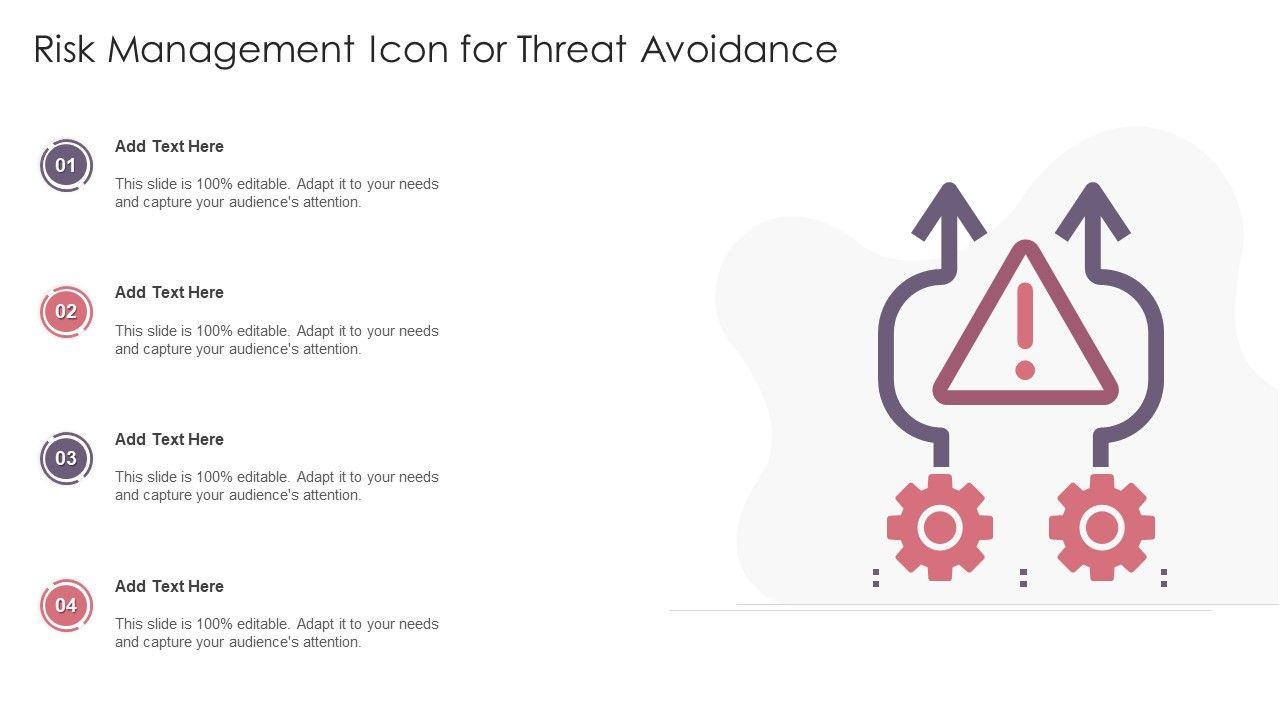 Risk Management Icon for Threat Avoidance

01

Add Text Here

This slide is 100% editable. Adapt it to your needs and capture your audience's attention.

02

Add Text Here

This slide is 100% editable. Adapt it to your needs and capture your audience's attention.

03

Add Text Here

This slide is 100% editable. Adapt it to your needs and capture your audience's attention.

04

Add Text Here

This slide is 100% editable. Adapt it to your needs and capture your audience's attention.